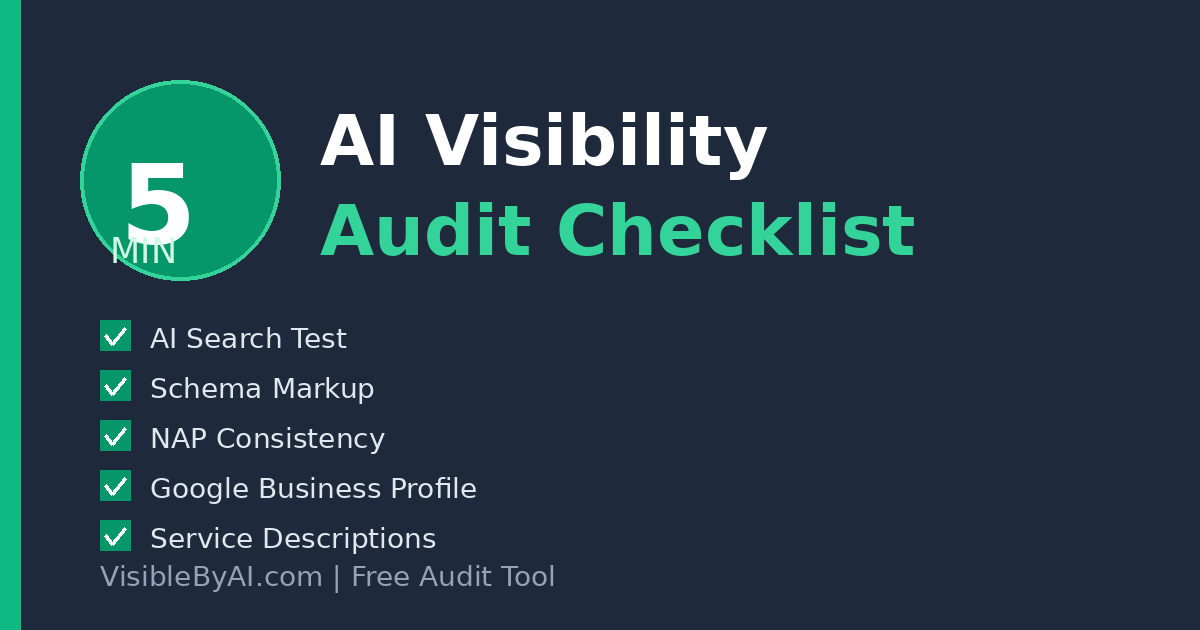 5
MIN

AI Visibility
Audit Checklist

AI Search Test
Schema Markup
NAP Consistency
Google Business Profile
Service Descriptions

VisibleByAI.com | Free Audit Tool